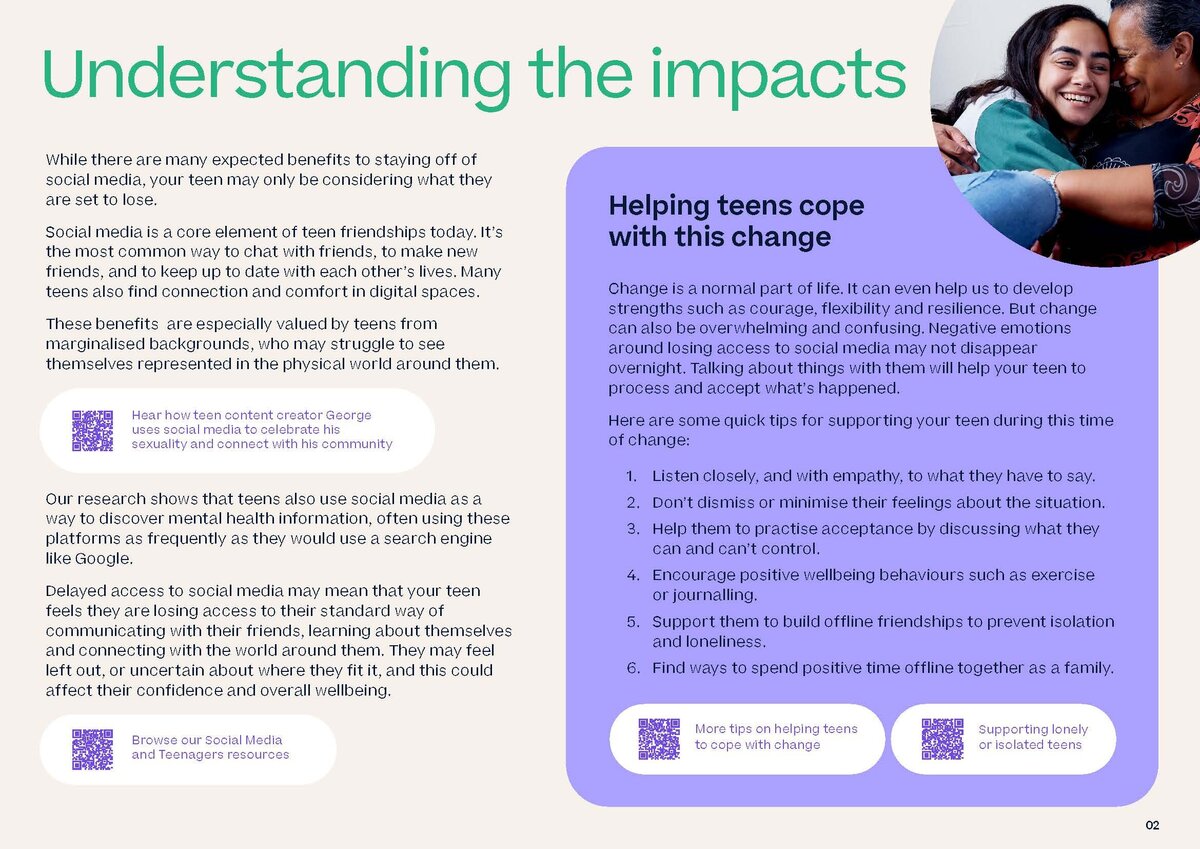 Understanding the impacts

While there are many expected benefits to staying off of social media, your teen may only be considering what they are set to lose.

Social media is a core element of teen friendships today. It's the most common way to chat with friends, to make new friends, and to keep up to date with each other's lives. Many teens also find connection and comfort in digital spaces.

These benefits  are especially valued by teens from marginalised backgrounds, who may struggle to see themselves represented in the physical world around them.

Hear how teen content creator George uses social media to celebrate his sexuality and connect with his community

Our research shows that teens also use social media as a way to discover mental health information, often using these platforms as frequently as they would use a search engine like Google.

Delayed access to social media may mean that your teen feels they are losing access to their standard way of communicating with their friends, learning about themselves and connecting with the world around them. They may feel left out, or uncertain about where they fit it, and this could affect their confidence and overall wellbeing.

Browse our Social Media and Teenagers resources

Helping teens cope with this change

Change is a normal part of life. It can even help us to develop strengths such as courage, flexibility and resilience. But change can also be overwhelming and confusing. Negative emotions around losing access to social media may not disappear overnight. Talking about things with them will help your teen to process and accept what's happened.

Here are some quick tips for supporting your teen during this time of change:

1. Listen closely, and with empathy, to what they have to say.
2. Don't dismiss or minimise their feelings about the situation.
3. Help them to practise acceptance by discussing what they can and can't control.
4. Encourage positive wellbeing behaviours such as exercise or journalling.
5. Support them to build offline friendships to prevent isolation and loneliness.
6. Find ways to spend positive time offline together as a family.

More tips on helping teens to cope with change

Supporting lonely or isolated teens

02